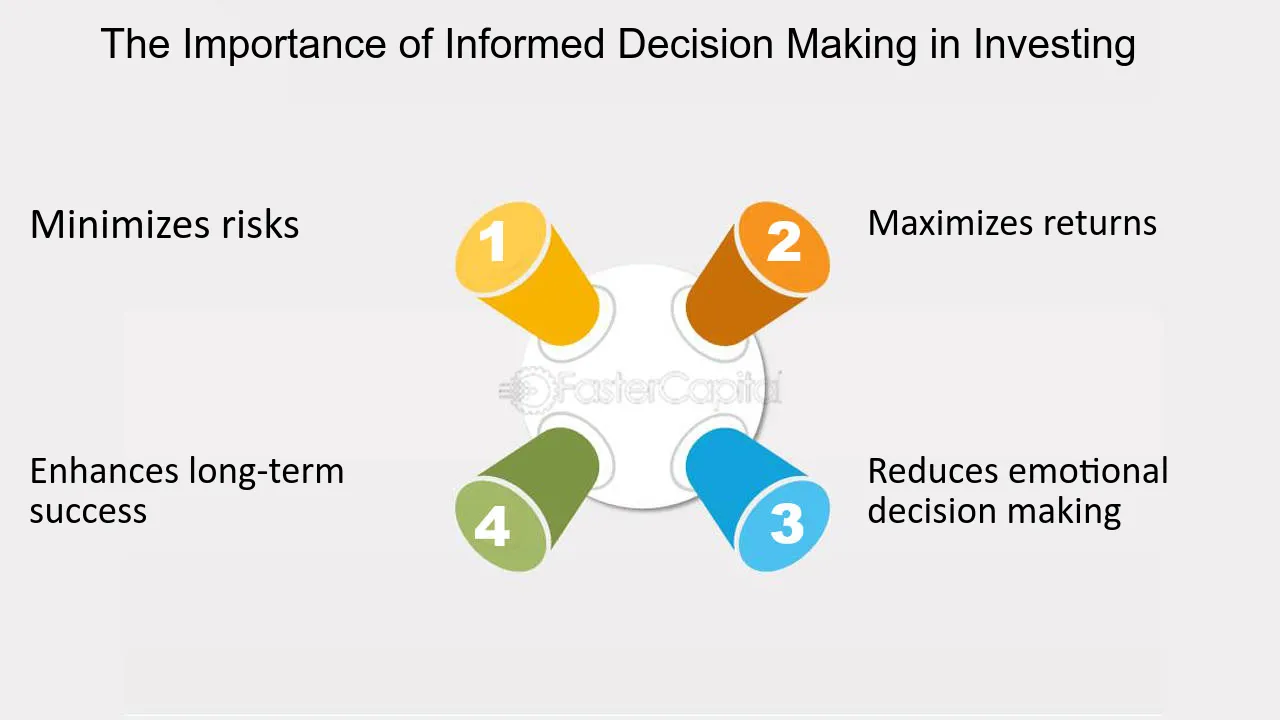 The Importance of Informed Decision Making in Investing

Minimizes risks

1

2

Maximizes returns

Enhances long-term success

4

3

Reduces emotional decision making

FasterCapital